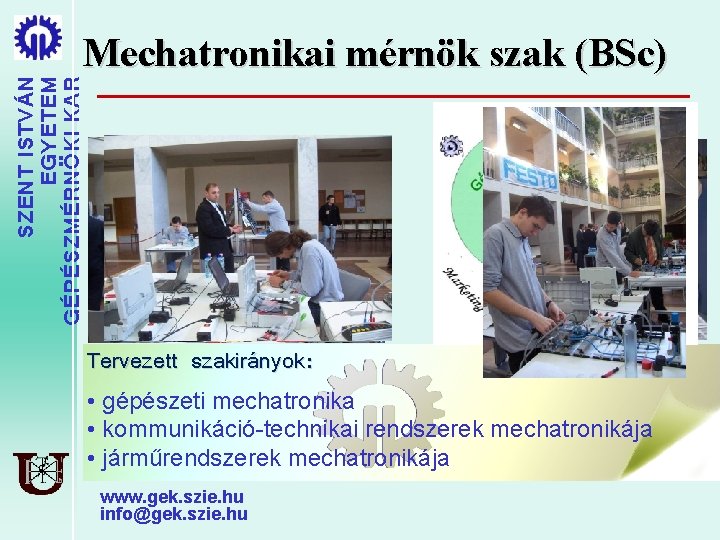 SZENT ISTVÁN EGYETEM GÉPÉSZMÉRNÖKI KAR

Mechatronikai mérnök szak (BSc)

FESTO

Marketing

Tervezett szakirányok:

• gépészeti mechatronika
• kommunikáció-technikai rendszerek mechatronikája
• járműrendszerek mechatronikája

www.gek.szie.hu
info@gek.szie.hu